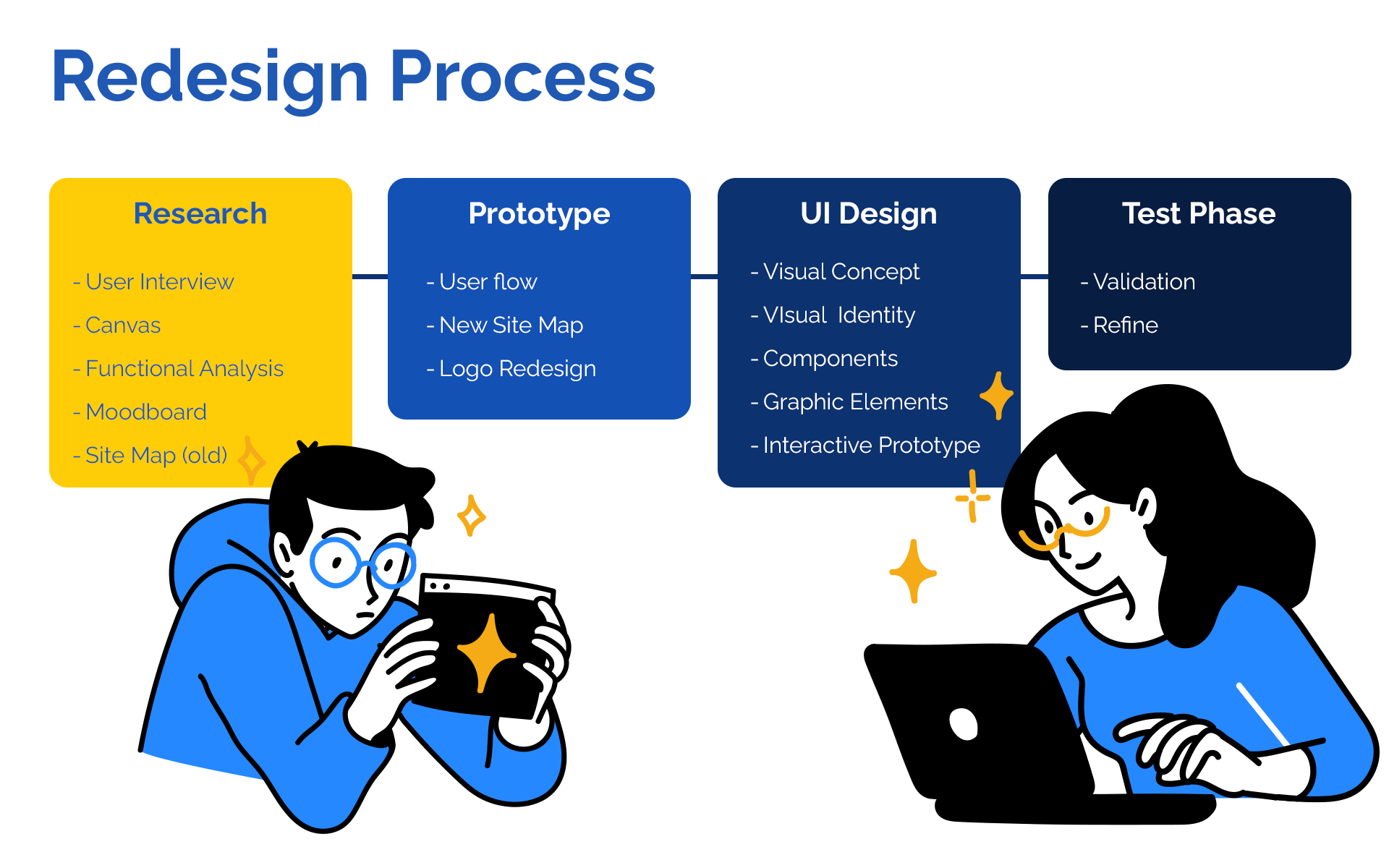 Redesign Process

Research

- User Interview
- Canvas
- Functional Analysis
- Moodboard
- Site Map (old)

Prototype

- User flow
- New Site Map
- Logo Redesign

UI Design

- Visual Concept
- VIsual Identity
- Components
- Graphic Elements
- Interactive Prototype

Test Phase

- Validation
- Refine